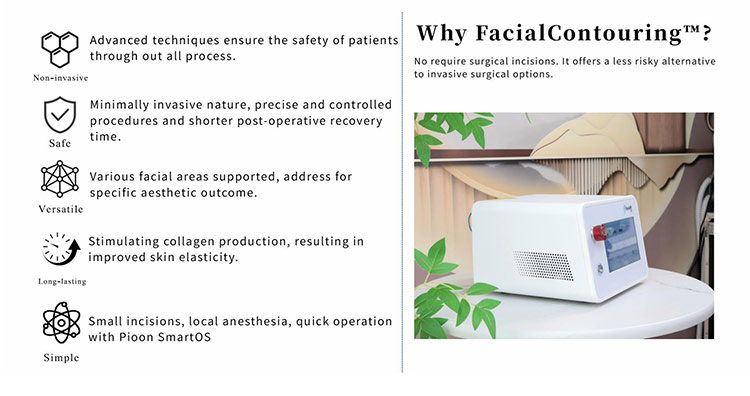 Non-invasive

Advanced techniques ensure the safety of patients through out all process.

Safe

Minimally invasive nature, precise and controlled procedures and shorter post-operative recovery time.

Versatile

Various facial areas supported, address for specific aesthetic outcome.

Long-lasting

Stimulating collagen production, resulting in improved skin elasticity.

Simple

Small incisions, local anesthesia, quick operation with Pioon SmartOS

Why FacialContouring™?

No require surgical incisions. It offers a less risky alternative to invasive surgical options.